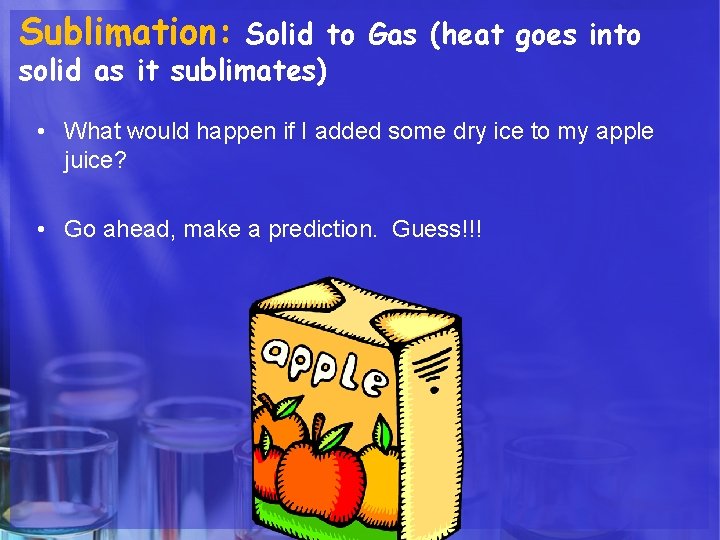 Sublimation: Solid to Gas (heat goes into solid as it sublimates)

• What would happen if I added some dry ice to my apple juice?

• Go ahead, make a prediction. Guess!!!

apple